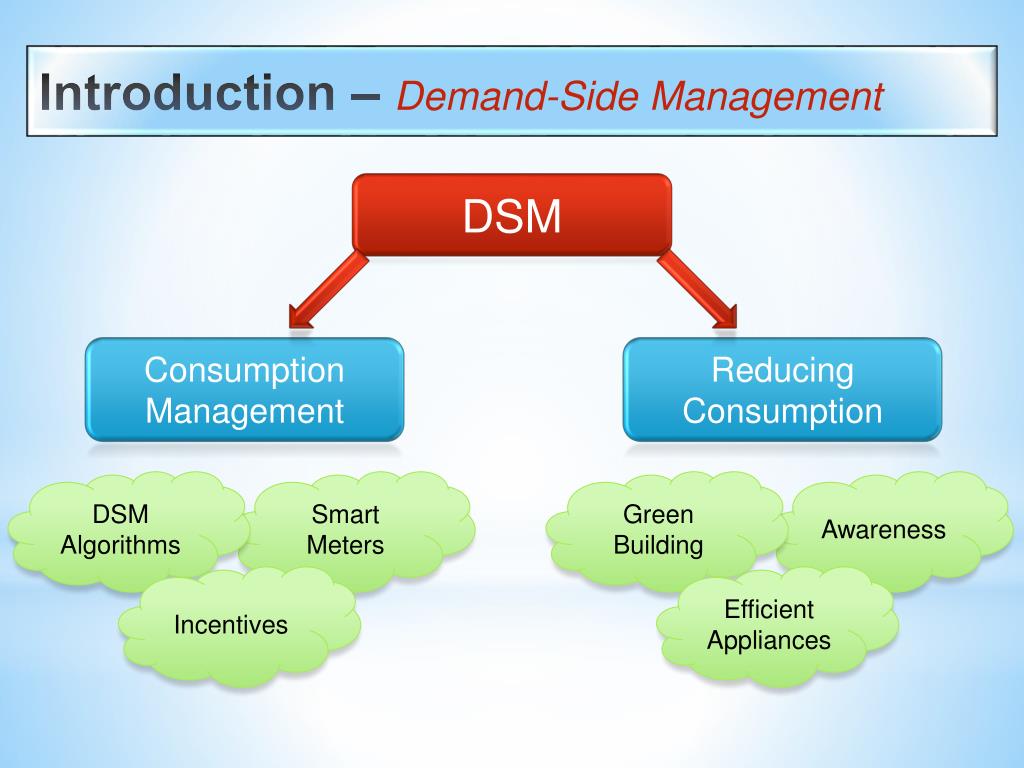 Introduction – Demand-Side Management

DSM

Consumption Management

Reducing Consumption

DSM Algorithms

Smart Meters

Incentives

Green Building

Awareness

Efficient Appliances